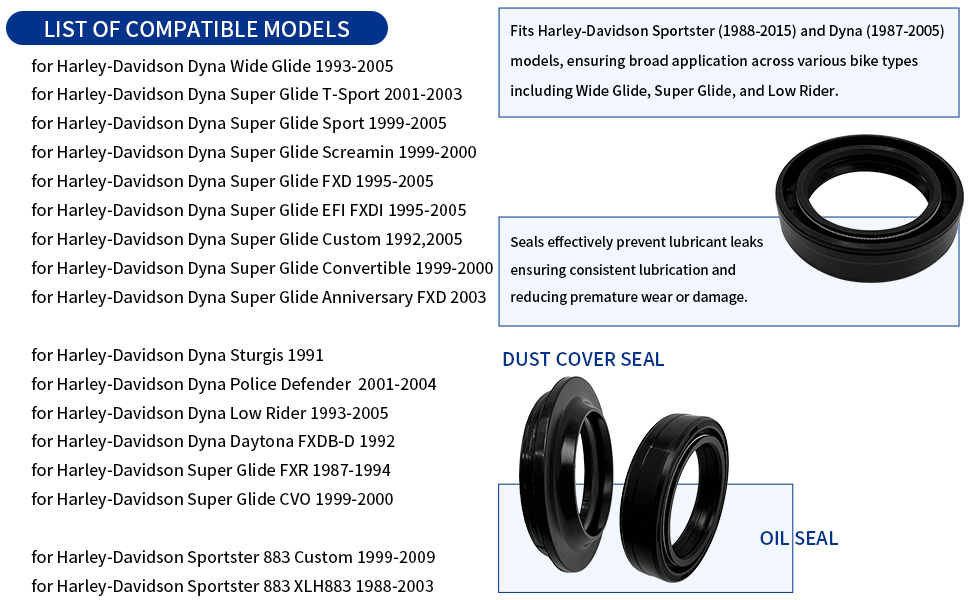 LIST OF COMPATIBLE MODELS

for Harley-Davidson Dyna Wide Glide 1993-2005
for Harley-Davidson Dyna Super Glide T-Sport 2001-2003
for Harley-Davidson Dyna Super Glide Sport 1999-2005
for Harley-Davidson Dyna Super Glide Screamin 1999-2000
for Harley-Davidson Dyna Super Glide FXD 1995-2005
for Harley-Davidson Dyna Super Glide EFI FXDI 1995-2005
for Harley-Davidson Dyna Super Glide Custom 1992,2005
for Harley-Davidson Dyna Super Glide Convertible 1999-2000
for Harley-Davidson Dyna Super Glide Anniversary FXD 2003

for Harley-Davidson Dyna Sturgis 1991
for Harley-Davidson Dyna Police Defender 2001-2004
for Harley-Davidson Dyna Low Rider 1993-2005
for Harley-Davidson Dyna Daytona FXDB-D 1992
for Harley-Davidson Super Glide FXR 1987-1994
for Harley-Davidson Super Glide CVO 1999-2000

for Harley-Davidson Sportster 883 Custom 1999-2009
for Harley-Davidson Sportster 883 XLH883 1988-2003

Fits Harley-Davidson Sportster (1988-2015) and Dyna (1987-2005) models, ensuring broad application across various bike types including Wide Glide, Super Glide, and Low Rider.

Seals effectively prevent lubricant leaks ensuring consistent lubrication and reducing premature wear or damage.

DUST COVER SEAL

OIL SEAL